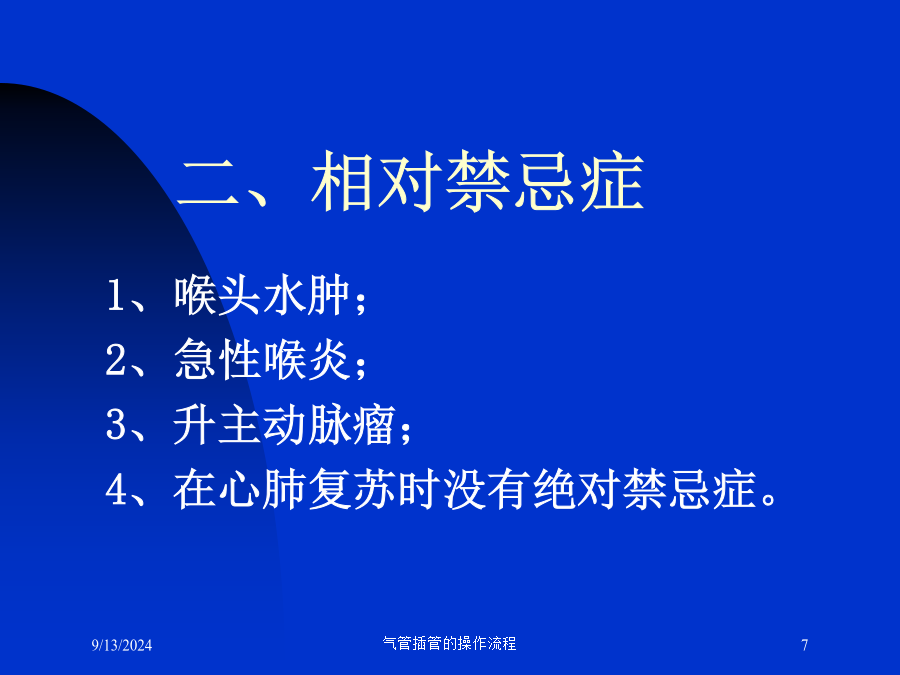 二、相对禁忌症

1、喉头水肿；
2、急性喉炎；
3、升主动脉瘤；
4、在心肺复苏时没有绝对禁忌症。

9/13/2024 气管插管的操作流程 7